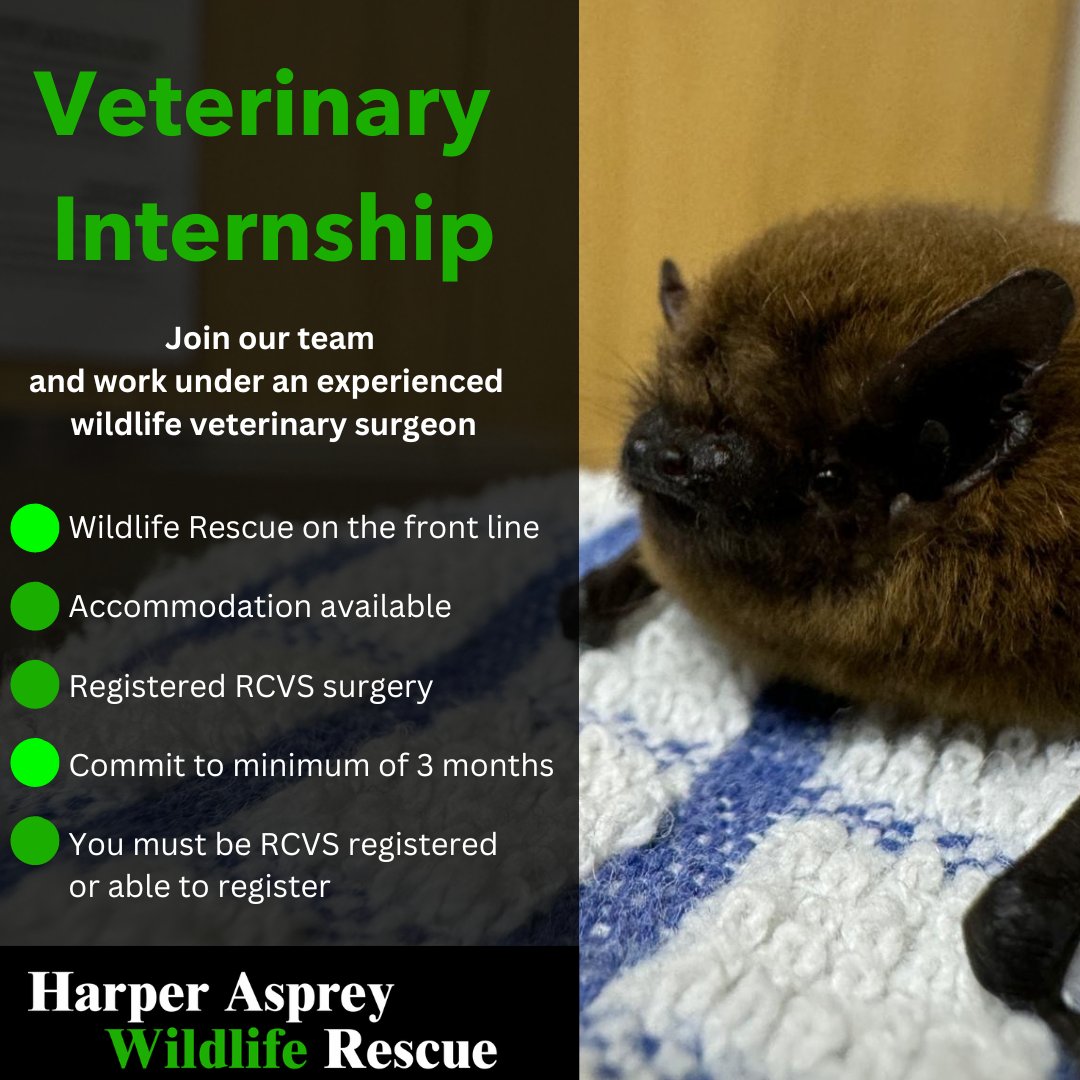 Veterinary Internship

Join our team
and work under an experienced
wildlife veterinary surgeon

Wildlife Rescue on the front line

Accommodation available

Registered RCVS surgery

Commit to minimum of 3 months

You must be RCVS registered or able to register

Harper Asprey
Wildlife Rescue